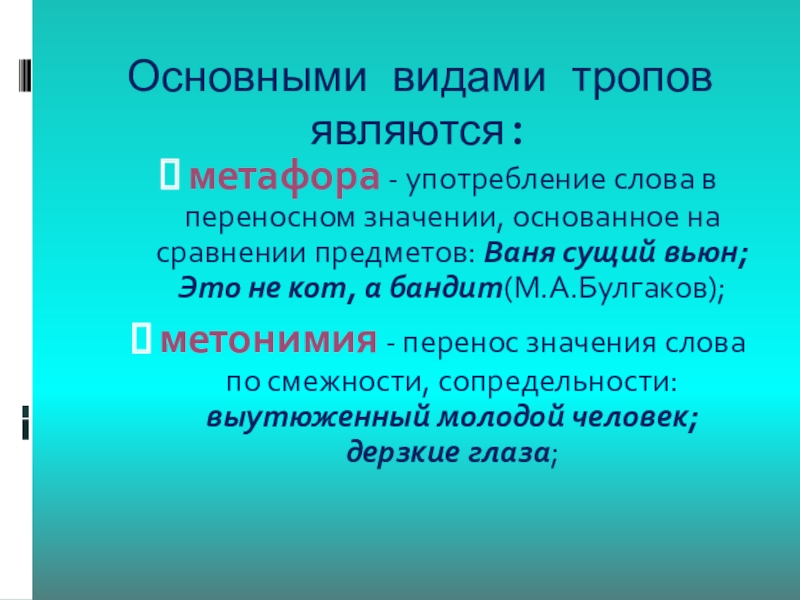 Основными видами тропов являются:

метафора - употребление слова в переносном значении, основанное на сравнении предметов: Ваня сущий вьюн; Это не кот, а бандит(М.А.Булгаков);

метонимия - перенос значения слова по смежности, сопредельности: выутюженный молодой человек; дерзкие глаза;